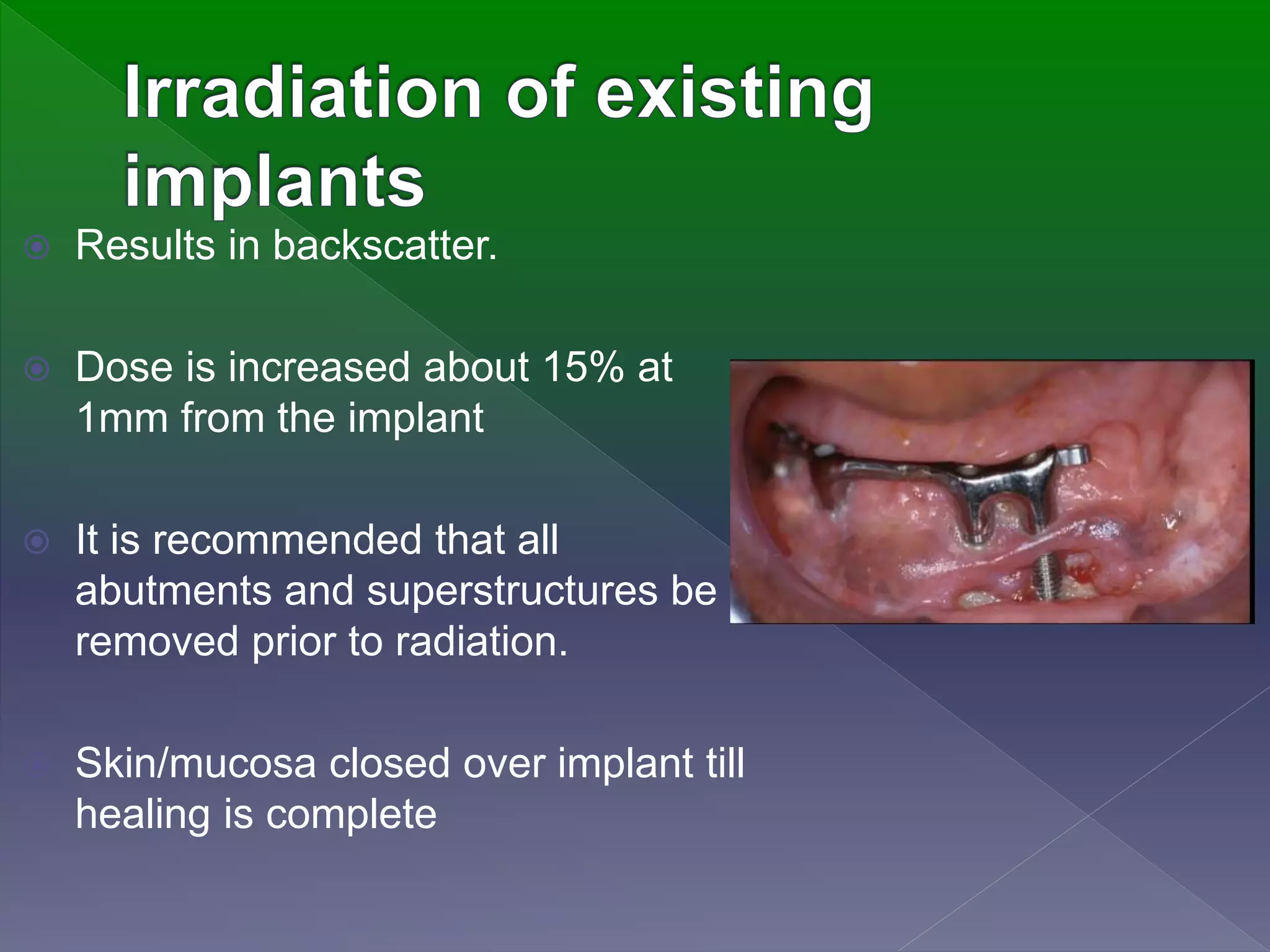 Irradiation of existing implants

Results in backscatter.

Dose is increased about 15% at 1mm from the implant

It is recommended that all abutments and superstructures be removed prior to radiation.

Skin/mucosa closed over implant till healing is complete